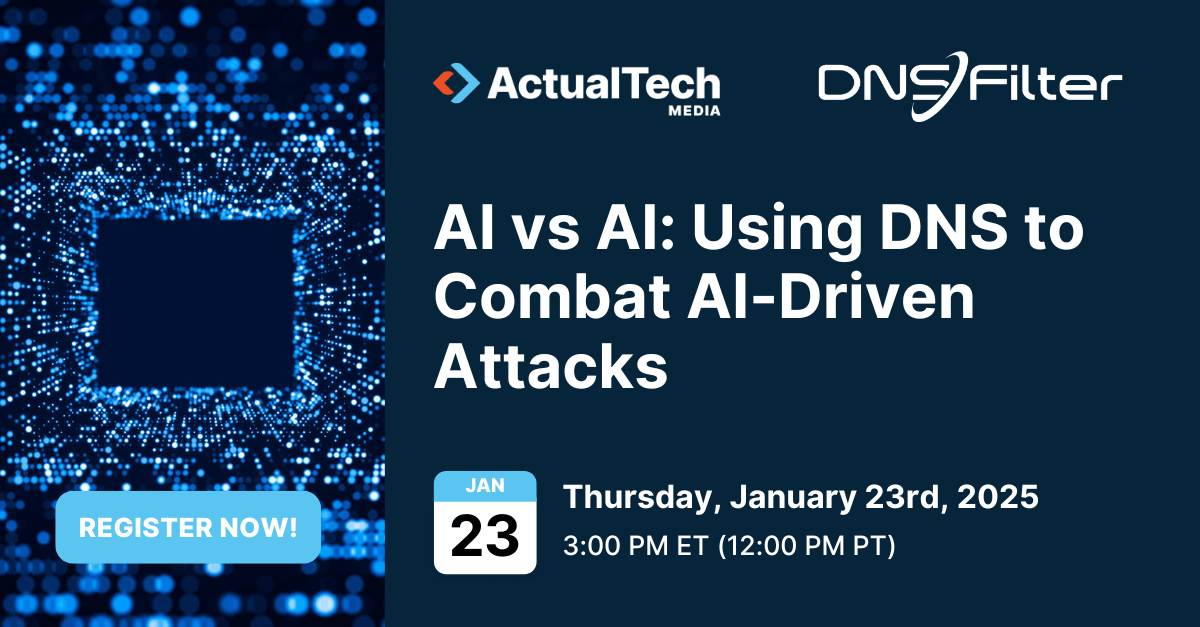 ActualTech MEDIA

DNSFilter

AI vs AI: Using DNS to Combat AI-Driven Attacks

REGISTER NOW!

JAN
23

Thursday, January 23rd, 2025
3:00 PM ET (12:00 PM PT)